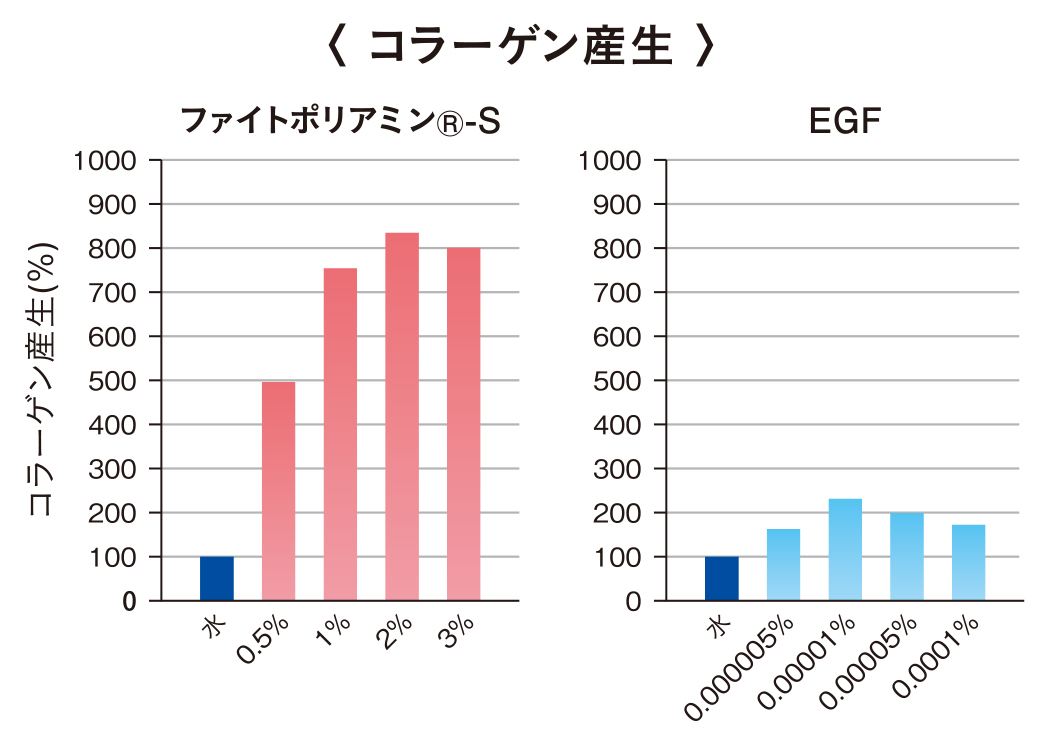 〈 コラーゲン産生 〉

ファイトポリアミン®-S

コラーゲン産生(%)

1000
900
800
700
600
500
400
300
200
100
0

水
0.5%
1%
2%
3%

EGF

1000
900
800
700
600
500
400
300
200
100
0

水
0.000005%
0.00001%
0.00005%
0.0001%